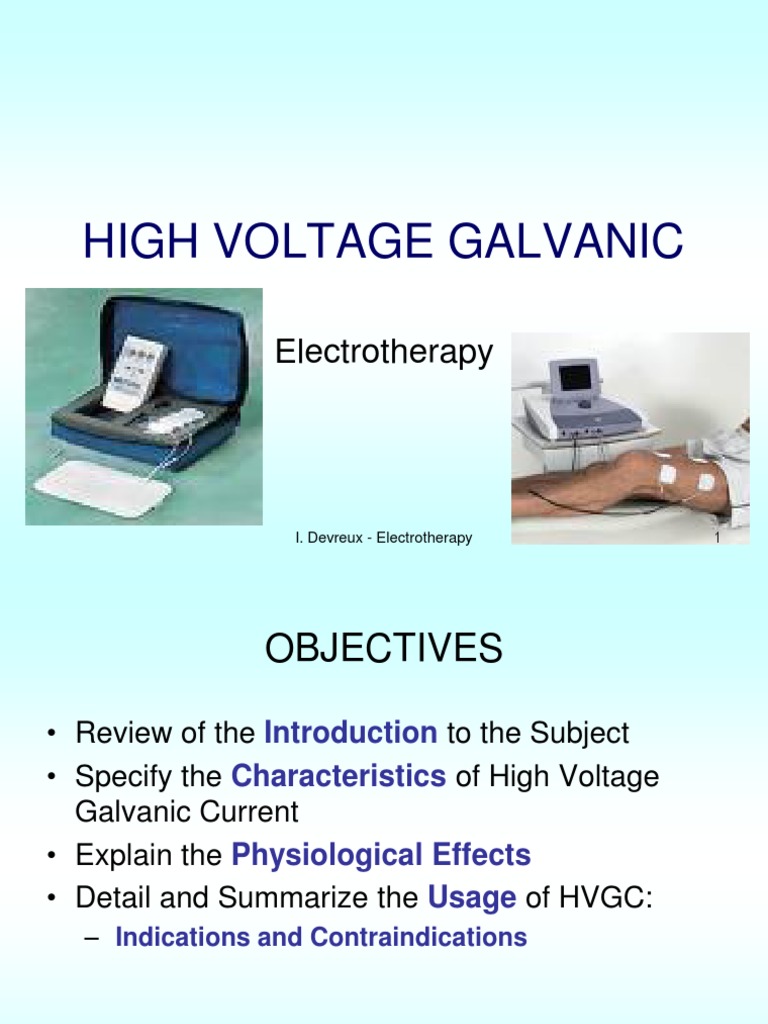 HIGH VOLTAGE GALVANIC

Electrotherapy

I. Devreux - Electrotherapy

1

OBJECTIVES

• Review of the Introduction to the Subject
• Specify the Characteristics of High Voltage Galvanic Current
• Explain the Physiological Effects
• Detail and Summarize the Usage of HVGC:
– Indications and Contraindications